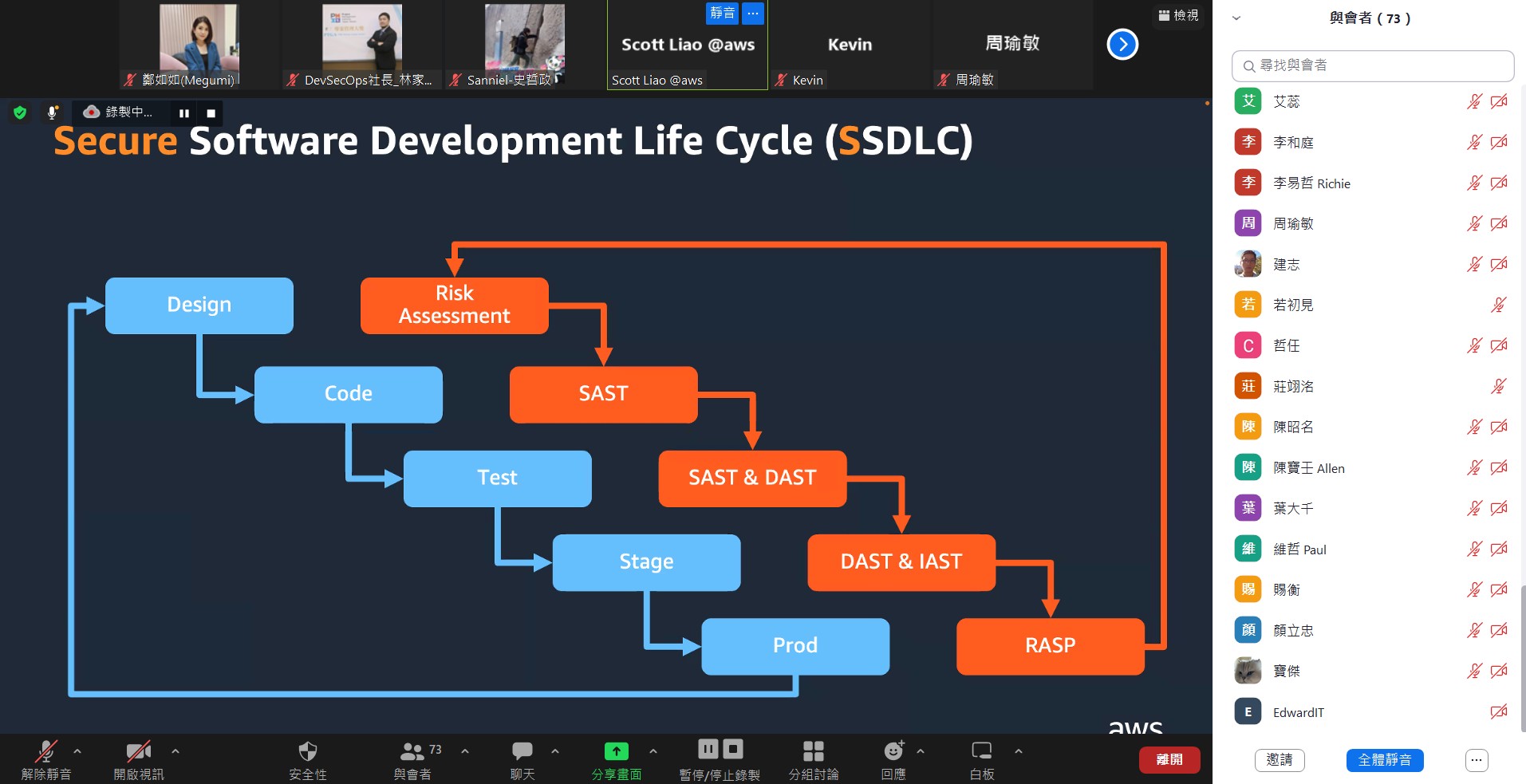 鄭如如(Megumi)
DevSecOps社長_林家...
Sanniel-史哲政
靜音 ...
Scott Liao @aws
Scott Liao @aws
Kevin
Kevin
周瑜敏
周瑜敏
檢視

錄製中...

Secure Software Development Life Cycle (SSDLC)

Design
Code
Test
Stage
Prod
Risk Assessment
SAST
SAST & DAST
DAST & IAST
RASP

aws

解除靜音
開啟視訊
安全性
73
與會者
聊天
分享畫面
暫停/停止錄製
分組討論
回應
白板
離開

與會者 ( 73 )
尋找與會者
艾 艾蕊
李 李和庭
李 李易哲 Richie
周 周瑜敏
建志
若 若初見
C 哲任
莊 莊翊洺
陳 陳昭名
陳 陳寶王 Allen
葉 葉大千
維 維哲 Paul
賜 賜衡
顏 顏立忠
寶傑
E EdwardIT
邀請
全體靜音
...